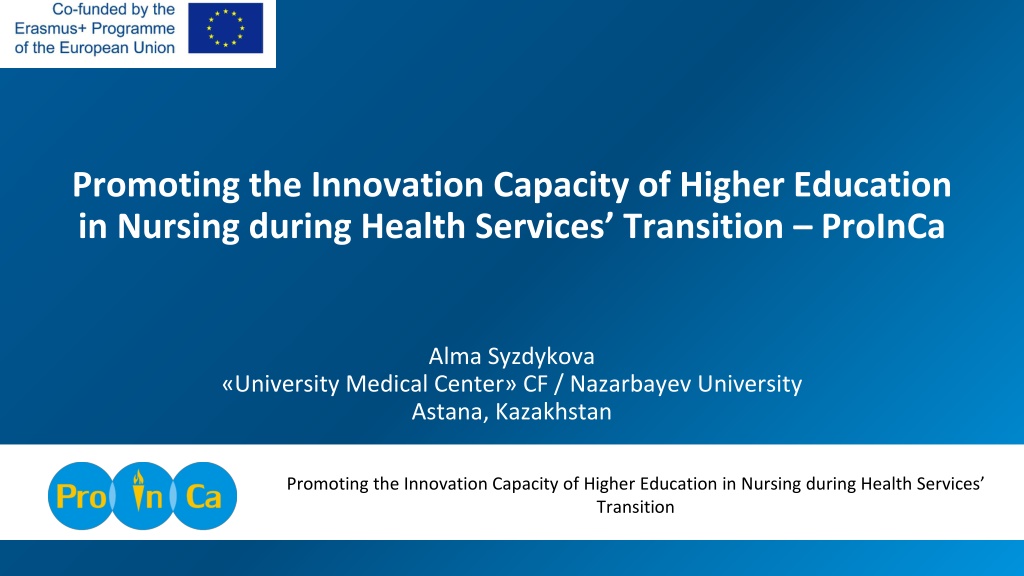 Co-funded by the Erasmus+ Programme of the European Union

Promoting the Innovation Capacity of Higher Education in Nursing during Health Services' Transition – ProInCa

Alma Syzdykova
«University Medical Center» CF / Nazarbayev University
Astana, Kazakhstan

Pro In Ca

Promoting the Innovation Capacity of Higher Education in Nursing during Health Services' Transition